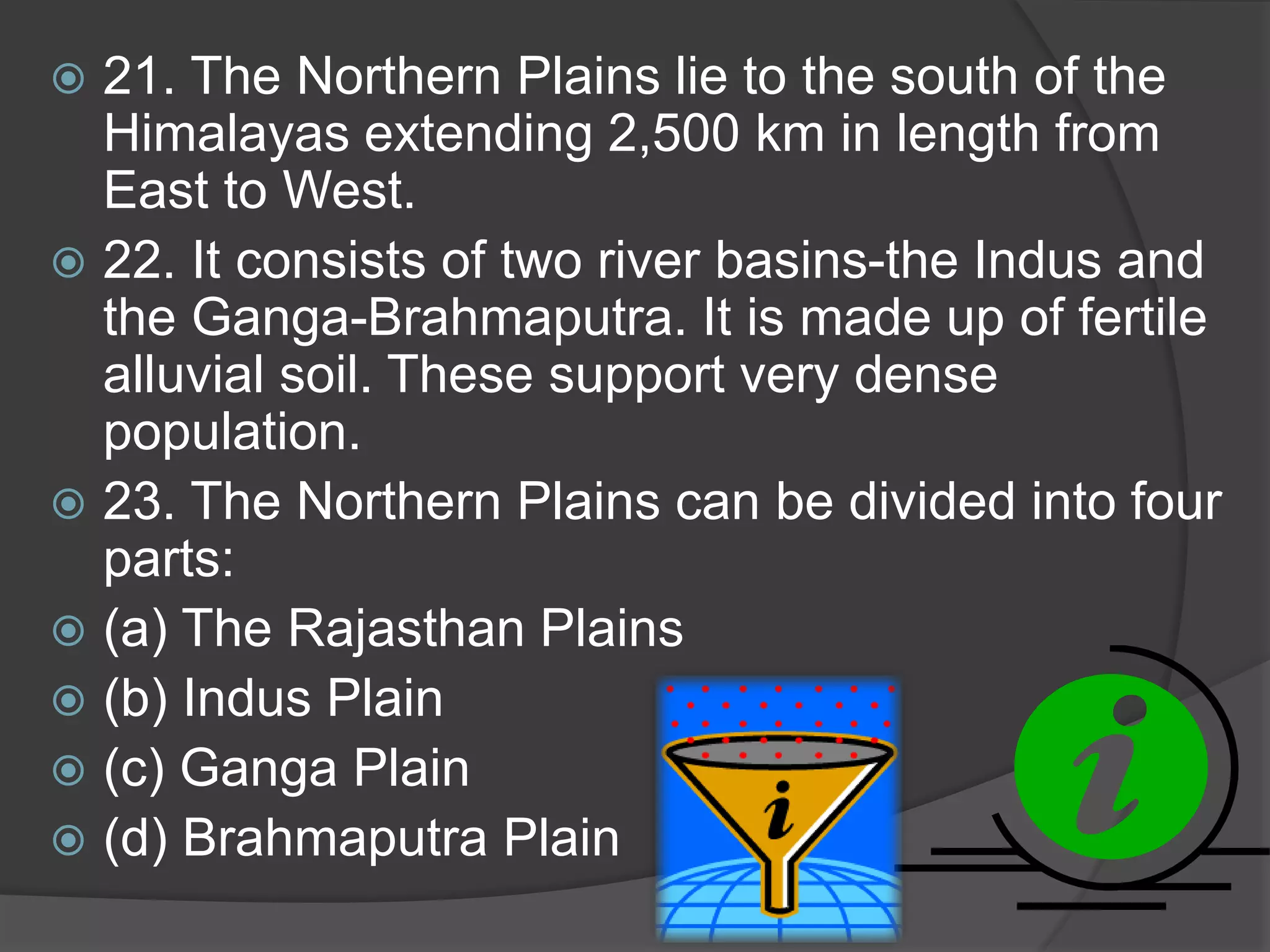 21. The Northern Plains lie to the south of the Himalayas extending 2,500 km in length from East to West.

22. It consists of two river basins-the Indus and the Ganga-Brahmaputra. It is made up of fertile alluvial soil. These support very dense population.

23. The Northern Plains can be divided into four parts:

(a) The Rajasthan Plains

(b) Indus Plain

(c) Ganga Plain

(d) Brahmaputra Plain

i

i